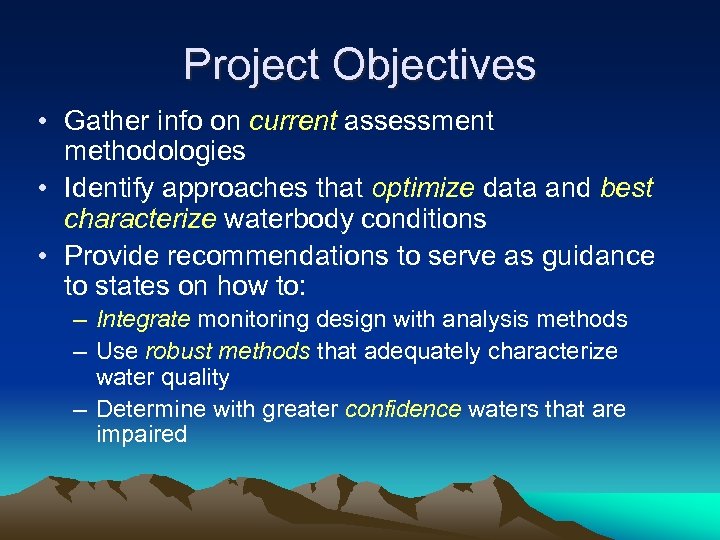 Project Objectives

• Gather info on current assessment methodologies
• Identify approaches that optimize data and best characterize waterbody conditions
• Provide recommendations to serve as guidance to states on how to:
– Integrate monitoring design with analysis methods
– Use robust methods that adequately characterize water quality
– Determine with greater confidence waters that are impaired